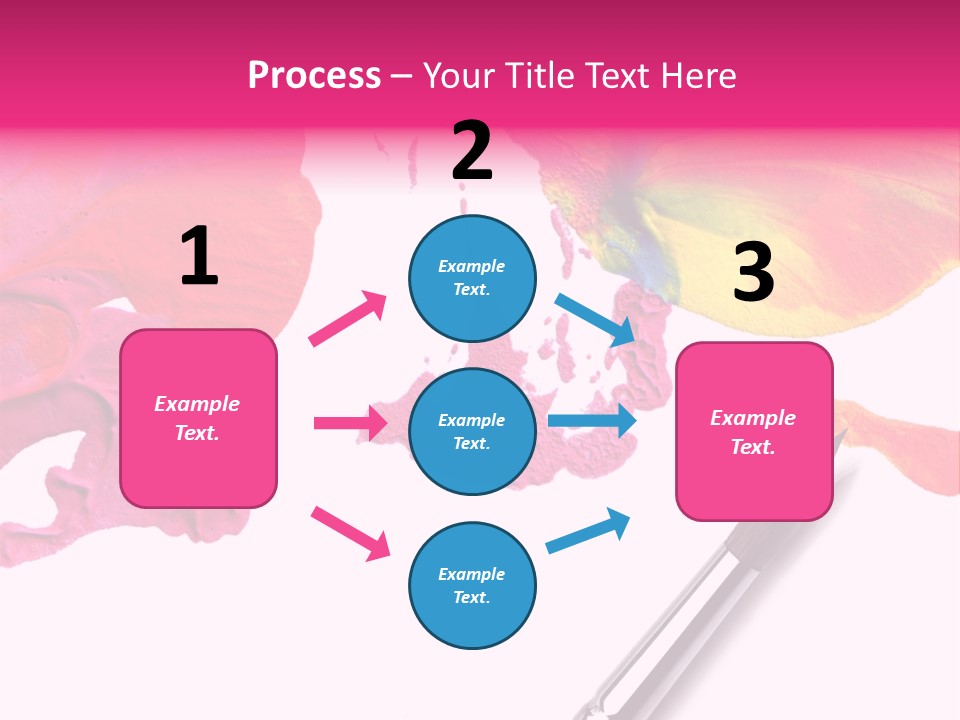 Process – Your Title Text Here

1

Example Text.

2

Example Text.

Example Text.

Example Text.

3

Example Text.